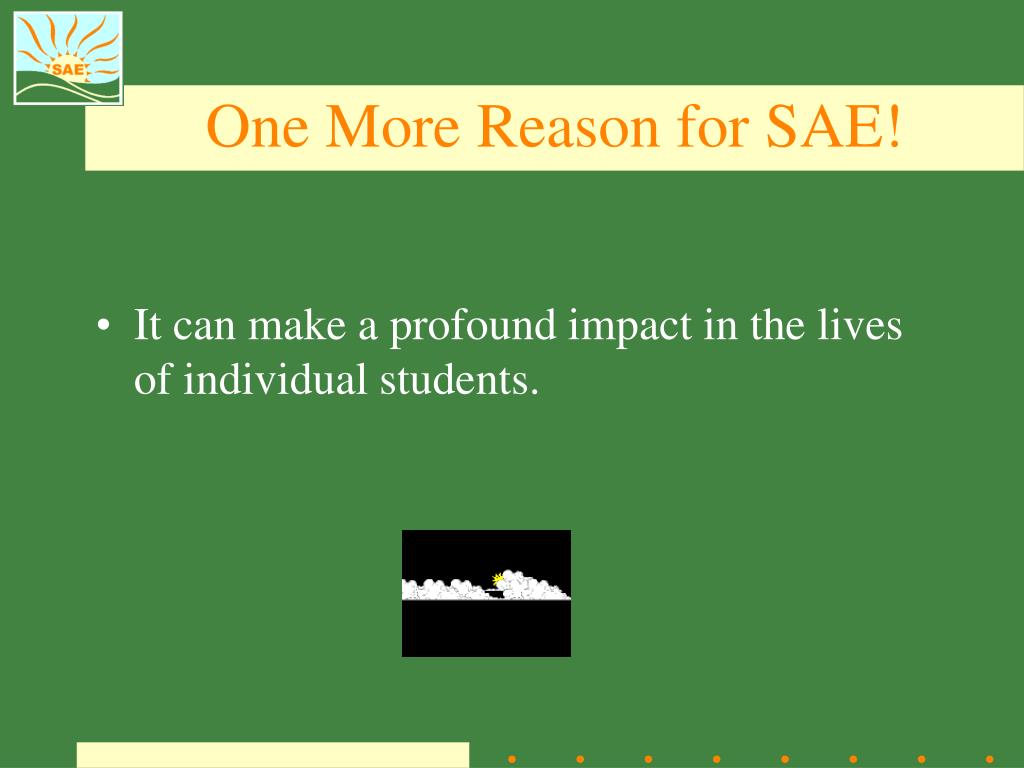 SAE

One More Reason for SAE!

• It can make a profound impact in the lives of individual students.